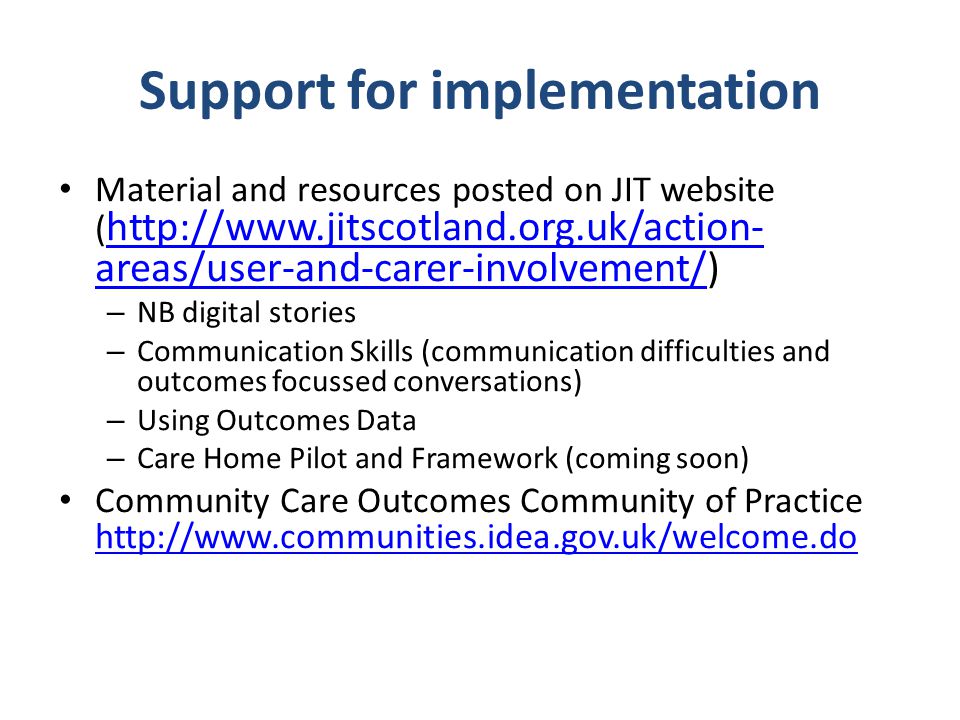 Support for implementation

• Material and resources posted on JIT website (http://www.jitscotland.org.uk/action-areas/user-and-carer-involvement/)
– NB digital stories
– Communication Skills (communication difficulties and outcomes focussed conversations)
– Using Outcomes Data
– Care Home Pilot and Framework (coming soon)

• Community Care Outcomes Community of Practice http://www.communities.idea.gov.uk/welcome.do